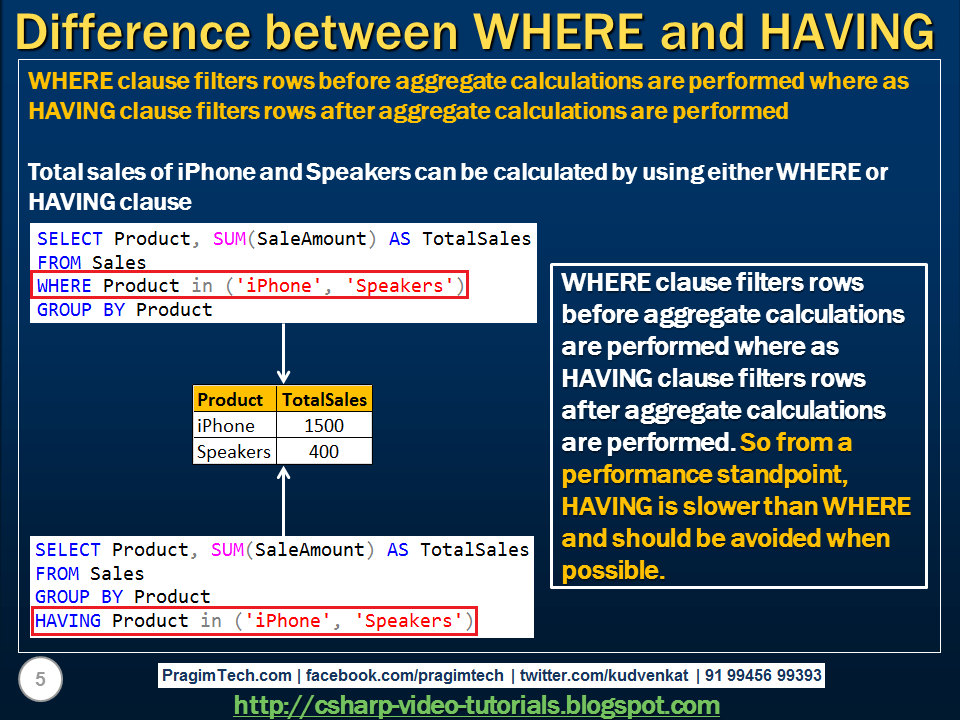 Difference between WHERE and HAVING

WHERE clause filters rows before aggregate calculations are performed where as HAVING clause filters rows after aggregate calculations are performed

Total sales of iPhone and Speakers can be calculated by using either WHERE or HAVING clause

SELECT Product, SUM(SaleAmount) AS TotalSales
FROM Sales
WHERE Product in ('iPhone', 'Speakers')
GROUP BY Product

| Product | TotalSales |
|---|---|
| iPhone | 1500 |
| Speakers | 400 |

SELECT Product, SUM(SaleAmount) AS TotalSales
FROM Sales
GROUP BY Product
HAVING Product in ('iPhone', 'Speakers')

WHERE clause filters rows before aggregate calculations are performed where as HAVING clause filters rows after aggregate calculations are performed. So from a performance standpoint, HAVING is slower than WHERE and should be avoided when possible.

5

PragimTech.com | facebook.com/pragimtech | twitter.com/kudvenkat | 91 99456 99393

http://csharp-video-tutorials.blogspot.com